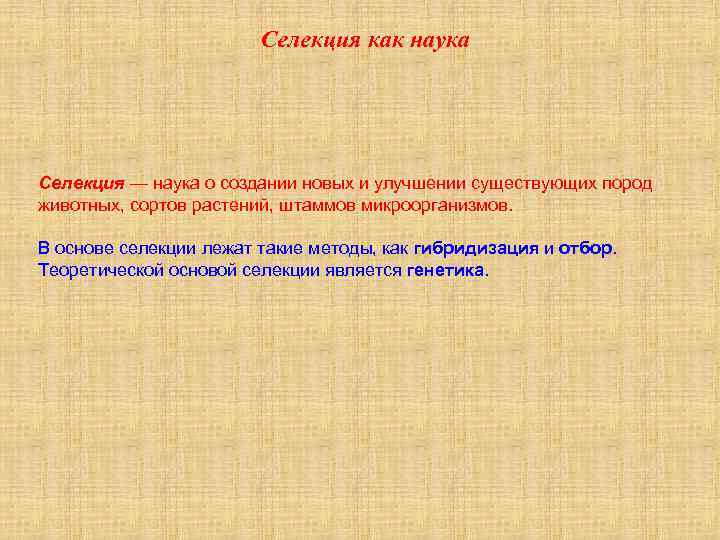 Селекция как наука

Селекция — наука о создании новых и улучшении существующих пород животных, сортов растений, штаммов микроорганизмов.

В основе селекции лежат такие методы, как гибридизация и отбор. Теоретической основой селекции является генетика.